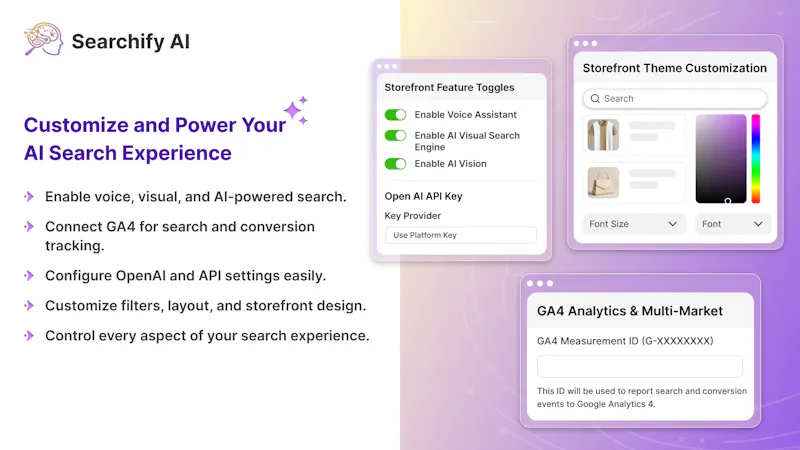 Searchify AI

Customize and Power Your AI Search Experience

Enable voice, visual, and AI-powered search.

Connect GA4 for search and conversion tracking.

Configure OpenAI and API settings easily.

Customize filters, layout, and storefront design.

Control every aspect of your search experience.

Storefront Feature Toggles

Enable Voice Assistant

Enable AI Visual Search Engine

Enable AI Vision

Open AI API Key

Key Provider

Use Platform Key

Storefront Theme Customization

Search

Font Size

Font

GA4 Analytics & Multi-Market

GA4 Measurement ID (G-XXXXXXXX)

This ID will be used to report search and conversion events to Google Analytics 4.